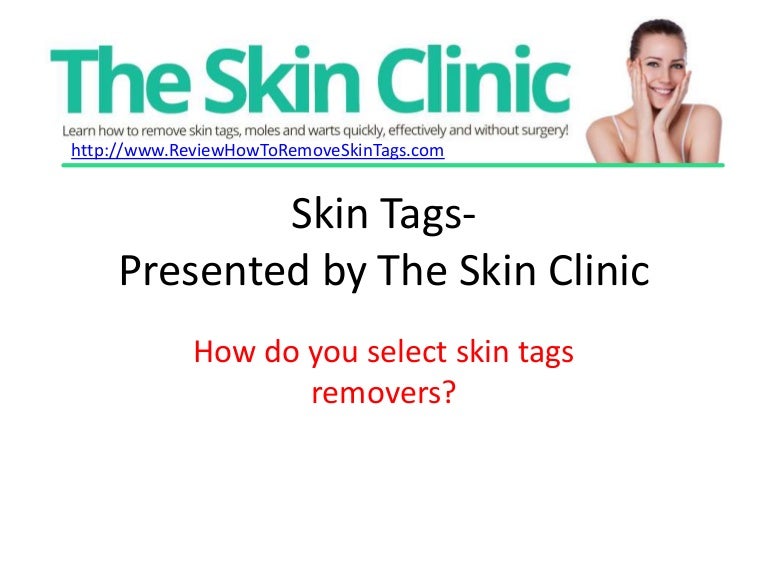 The Skin Clinic
Learn how to remove skin tags, moles and warts quickly, effectively and without surgery!
http://www.ReviewHowToRemoveSkinTags.com

Skin Tags-
Presented by The Skin Clinic

How do you select skin tags removers?